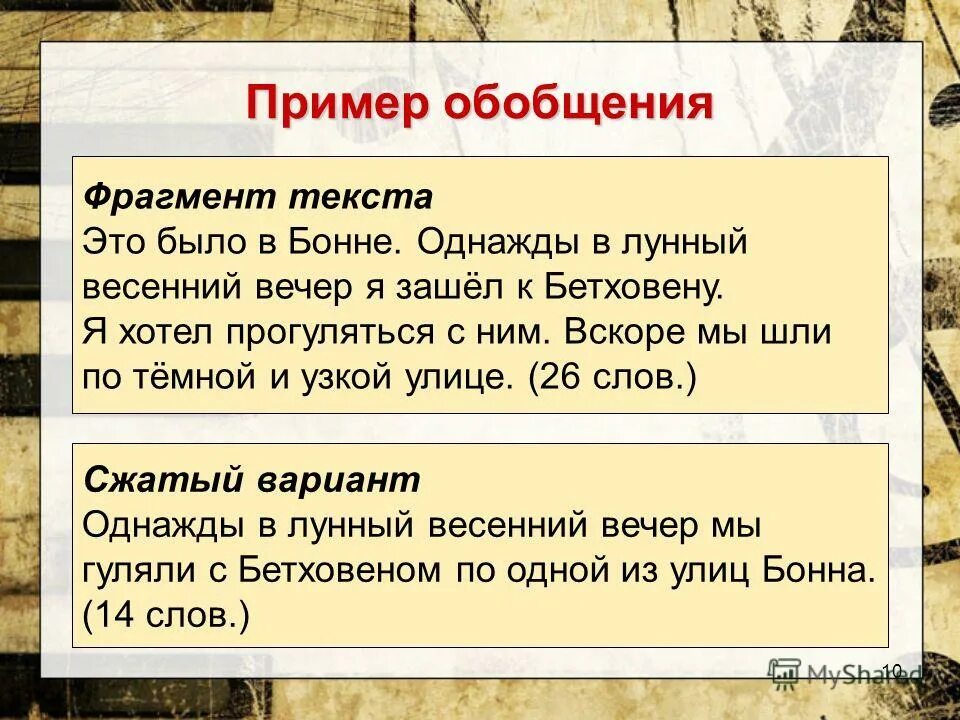 Пример обобщения

Фрагмент текста
Это было в Бонне. Однажды в лунный весенний вечер я зашёл к Бетховену. Я хотел прогуляться с ним. Вскоре мы шли по тёмной и узкой улице. (26 слов.)

Сжатый вариант
Однажды в лунный весенний вечер мы гуляли с Бетховеном по одной из улиц Бонна. (14 слов.)

10

MyShared